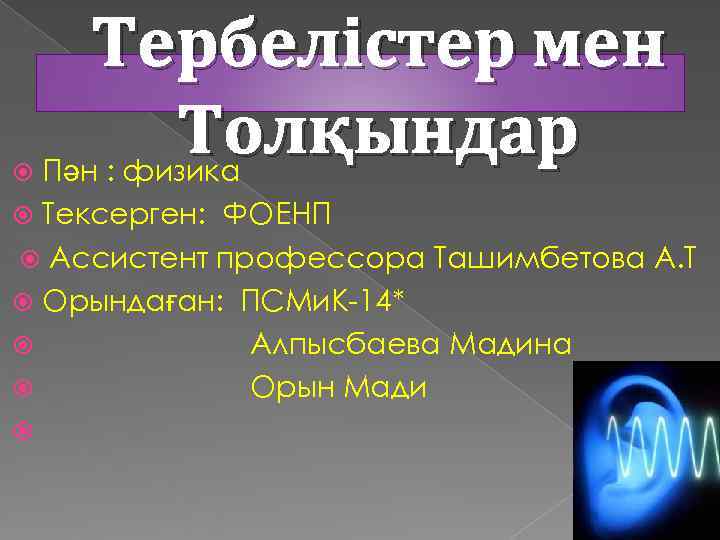 Тербелістер мен Толқындар

Пән : физика

Тексерген: ФОЕНП

Ассистент профессора Ташимбетова А.Т

Орындаған: ПСМиК-14*

Алпысбаева Мадина

Орын Мади